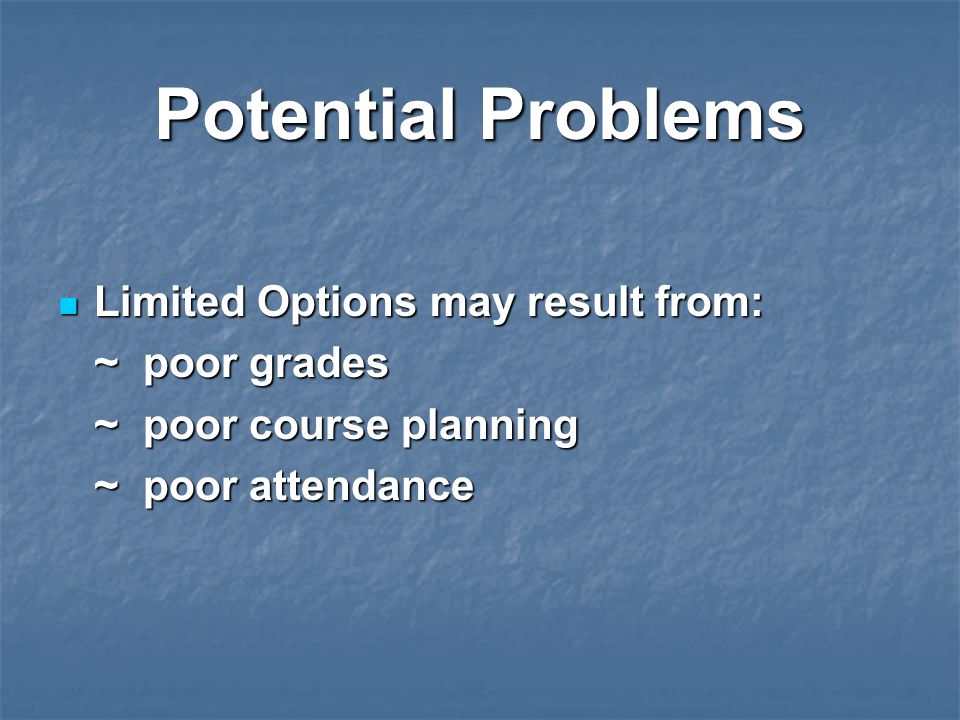 Potential Problems

Limited Options may result from:
~ poor grades
~ poor course planning
~ poor attendance